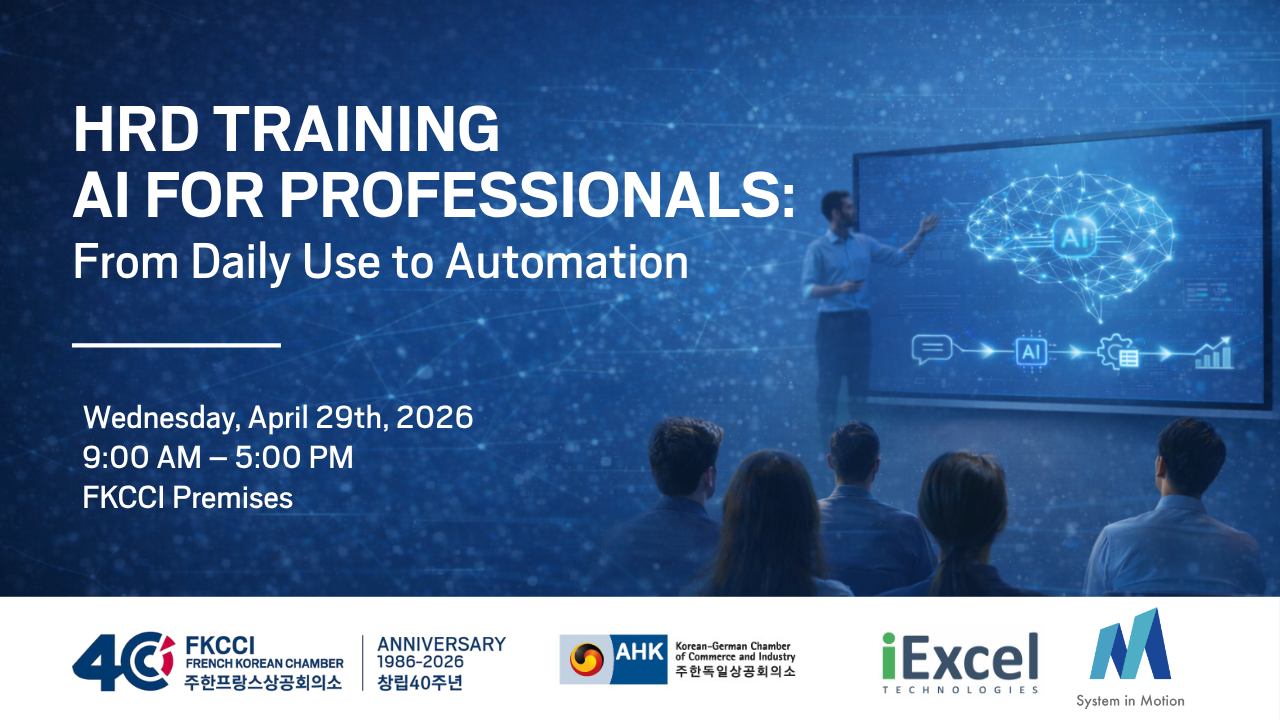 HRD TRAINING
AI FOR PROFESSIONALS:
From Daily Use to Automation

Wednesday, April 29th, 2026
9:00 AM – 5:00 PM
FKCCI Premises

AI

AI

40 FKCCI FRENCH KOREAN CHAMBER 주한프랑스상공회의소 ANNIVERSARY 1986-2026 창립40주년

AHK Korean-German Chamber of Commerce and Industry 주한독일상공회의소

iExcel TECHNOLOGIES

System in Motion